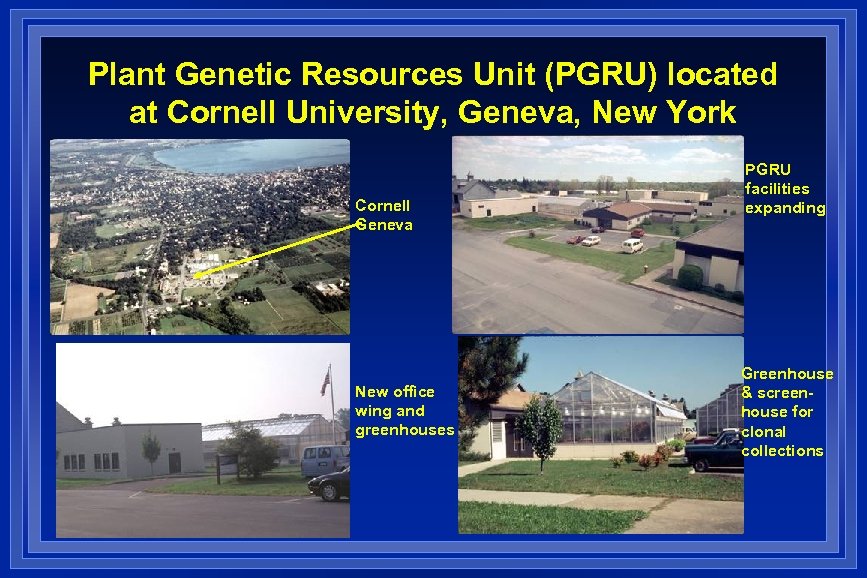 Plant Genetic Resources Unit (PGRU) located at Cornell University, Geneva, New York

Cornell Geneva

PGRU facilities expanding

New office wing and greenhouses

Greenhouse & screenhouse for clonal collections